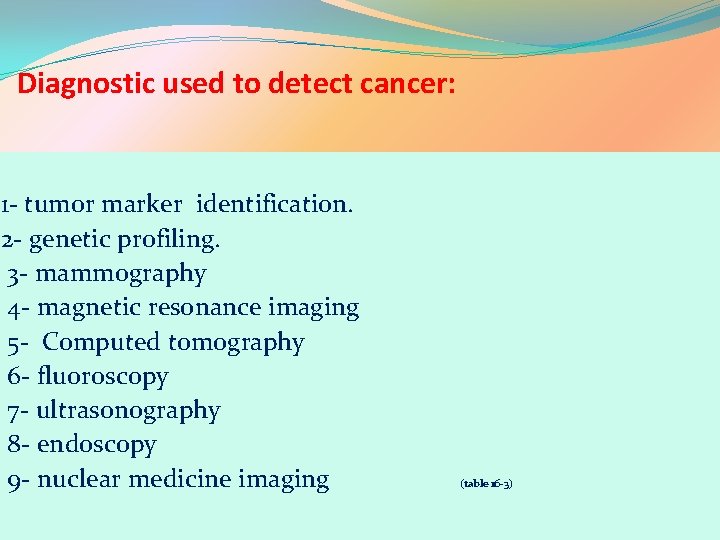 Diagnostic used to detect cancer:

1- tumor marker identification.
2- genetic profiling.
3- mammography
4- magnetic resonance imaging
5- Computed tomography
6- fluoroscopy
7- ultrasonography
8- endoscopy
9- nuclear medicine imaging (table 16-3)